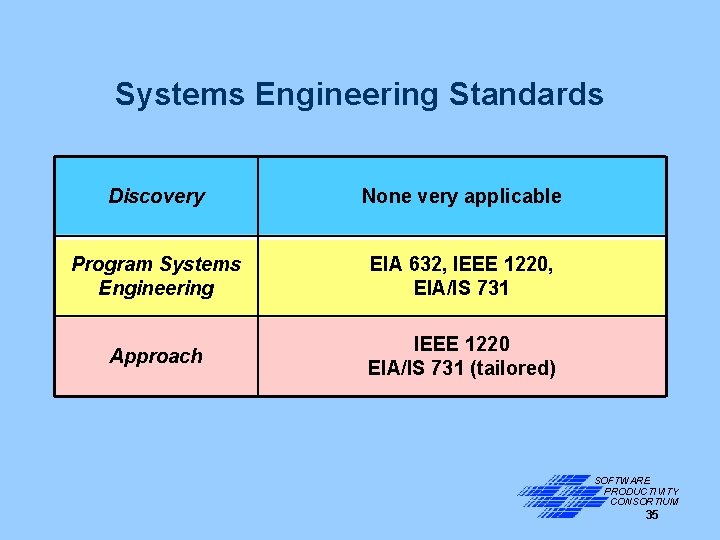 Systems Engineering Standards

| Discovery | None very applicable |
|---|---|
| Program Systems Engineering | EIA 632, IEEE 1220, EIA/IS 731 |
| Approach | IEEE 1220 EIA/IS 731 (tailored) |

SOFTWARE PRODUCTIVITY CONSORTIUM

35